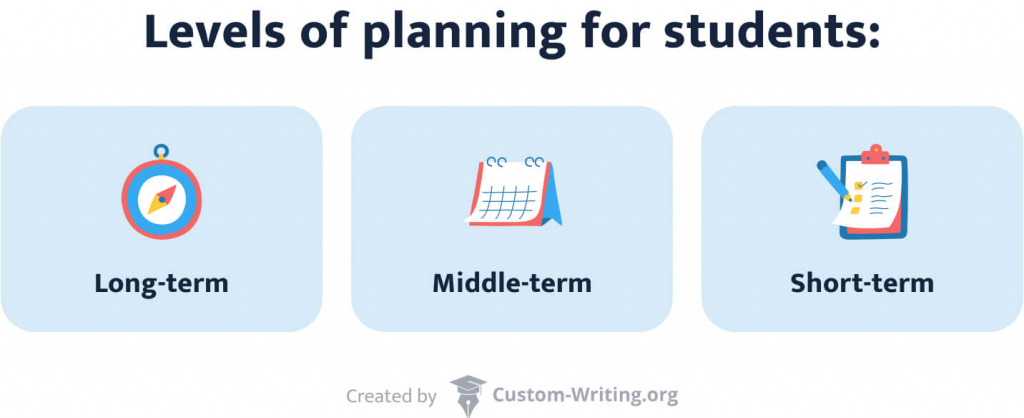 Levels of planning for students:

Long-term

Middle-term

Short-term

Created by Custom-Writing.org